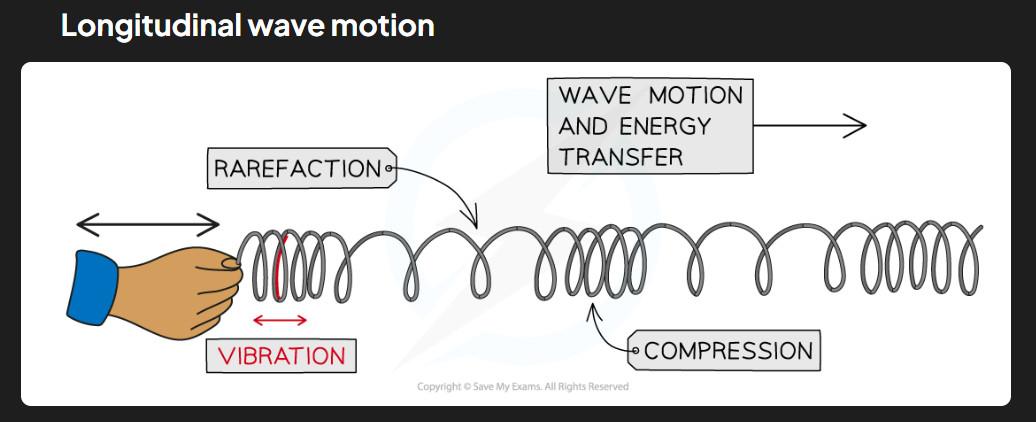 Longitudinal wave motion

WAVE MOTION AND ENERGY TRANSFER

RAREFACTION

VIBRATION

COMPRESSION

Copyright © Save My Exams. All Rights Reserved